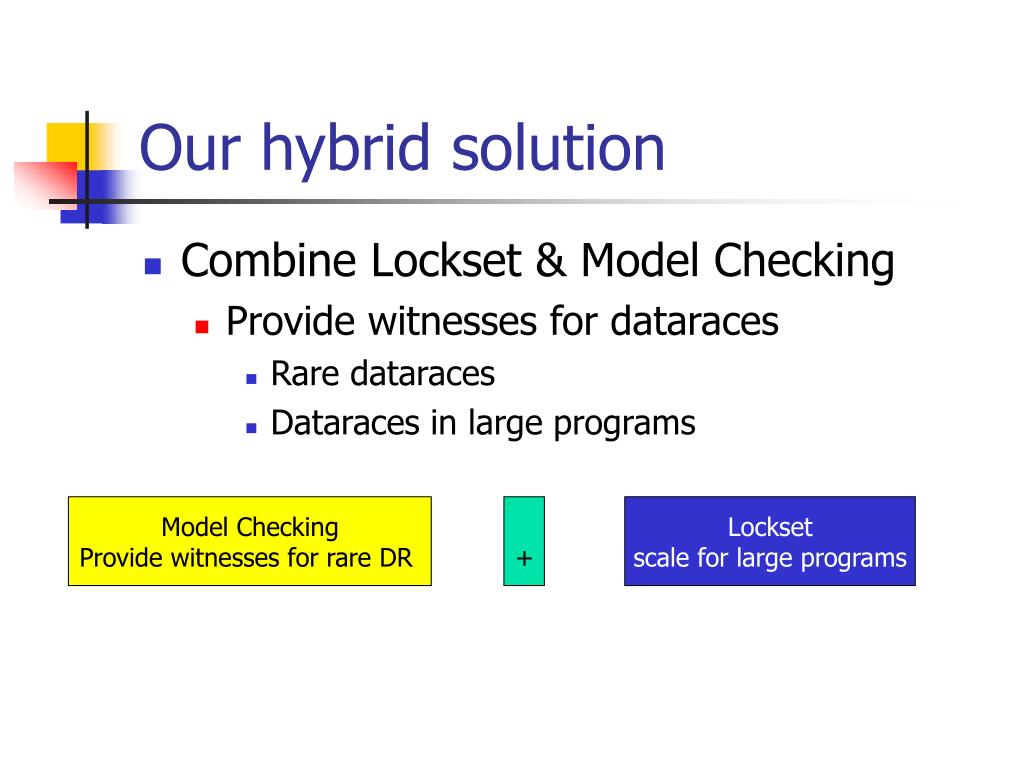 Our hybrid solution

Combine Lockset & Model Checking

Provide witnesses for dataraces

Rare dataraces

Dataraces in large programs

Model Checking
Provide witnesses for rare DR

+

Lockset
scale for large programs